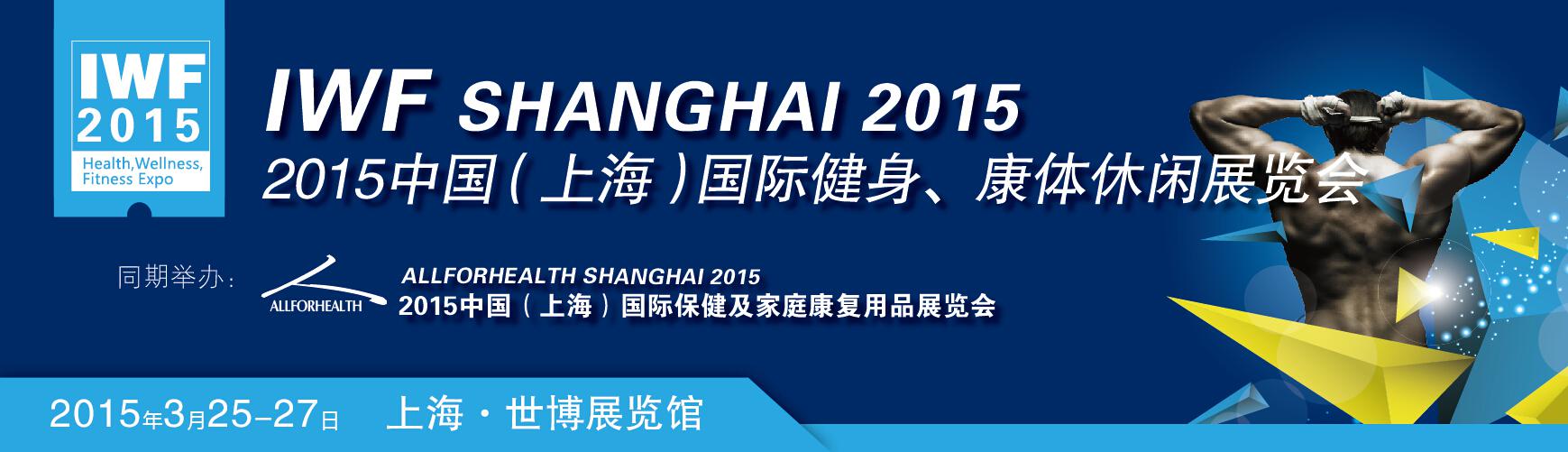 IWF 2015
Health,Wellness, Fitness Expo

IWF SHANGHAI 2015
2015中国(上海)国际健身、康体休闲展览会

同期举办:
ALLFORHEALTH
ALLFORHEALTH SHANGHAI 2015
2015中国(上海)国际保健及家庭康复用品展览会

2015年3月25-27日 上海·世博展览馆